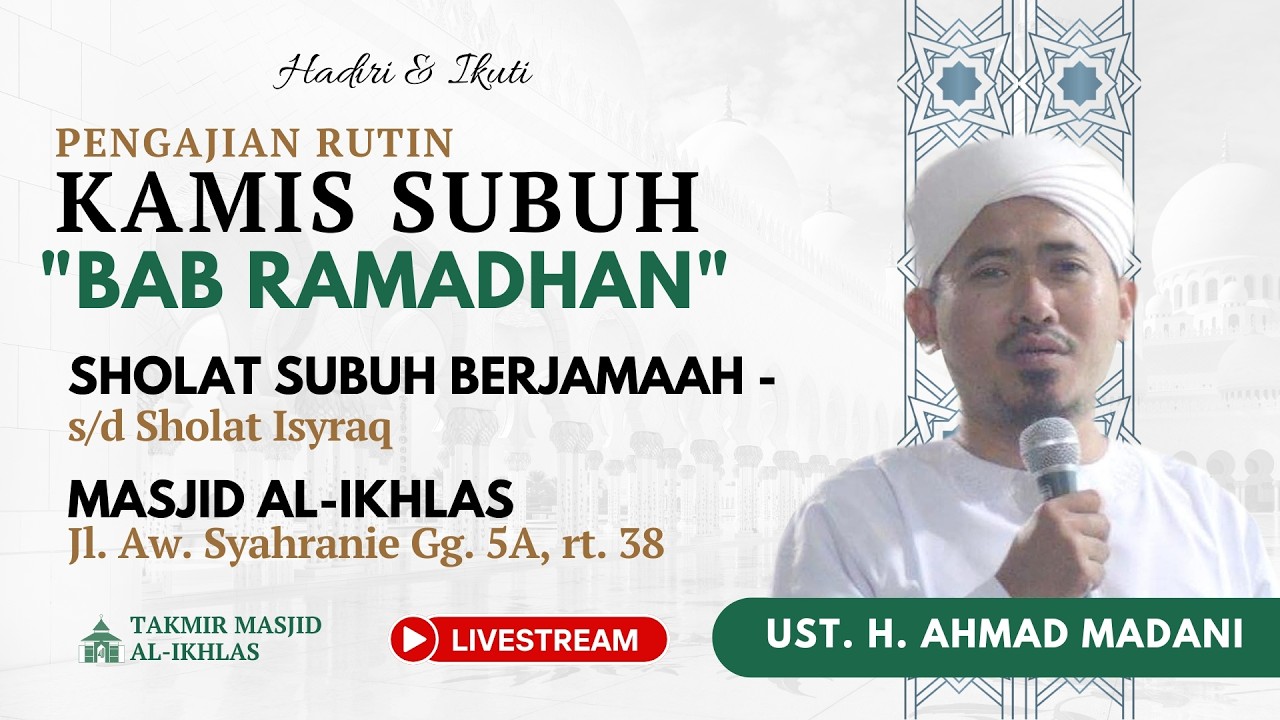 Hadiri & Ikuti

PENGAJIAN RUTIN
KAMIS SUBUH
"BAB RAMADHAN"

SHOLAT SUBUH BERJAMAAH -
s/d Sholat Isyraq

MASJID AL-IKHLAS
Jl. Aw. Syahranie Gg. 5A, rt. 38

TAKMIR MASJID
AL-IKHLAS

LIVESTREAM

UST. H. AHMAD MADANI